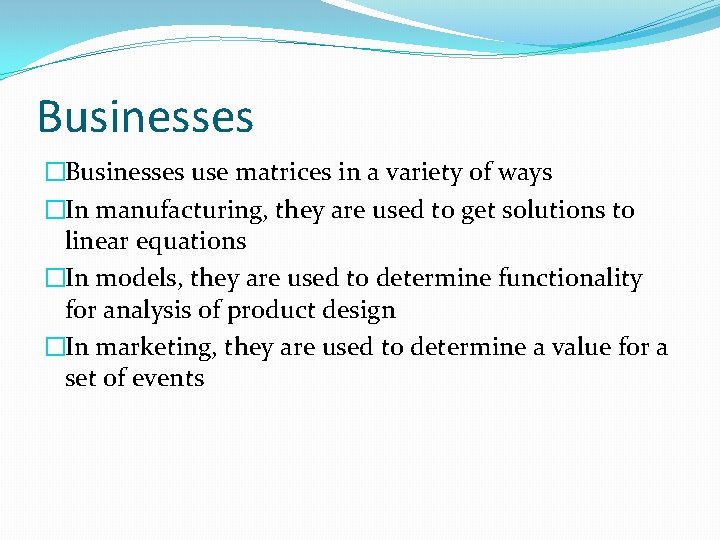 Businesses

□Businesses use matrices in a variety of ways

□In manufacturing, they are used to get solutions to linear equations

□In models, they are used to determine functionality for analysis of product design

□In marketing, they are used to determine a value for a set of events